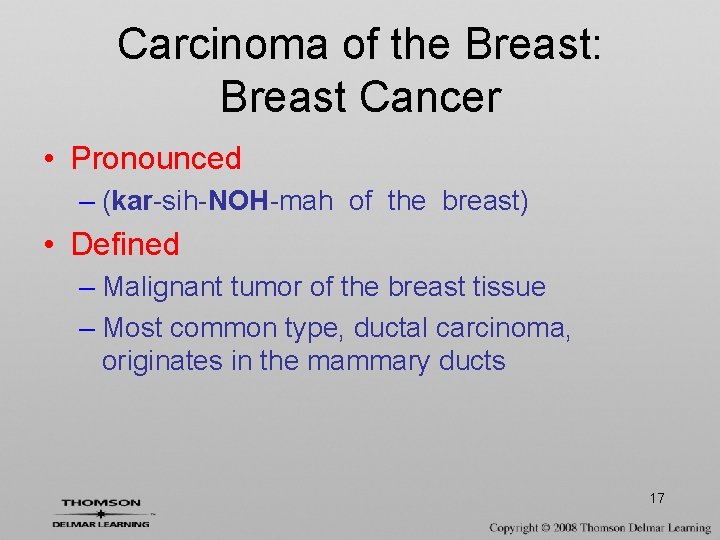 Carcinoma of the Breast: Breast Cancer

• Pronounced
– (kar-sih-NOH-mah of the breast)

• Defined
– Malignant tumor of the breast tissue
– Most common type, ductal carcinoma, originates in the mammary ducts

17

THOMSON
DELMAR LEARNING

Copyright © 2008 Thomson Delmar Learning